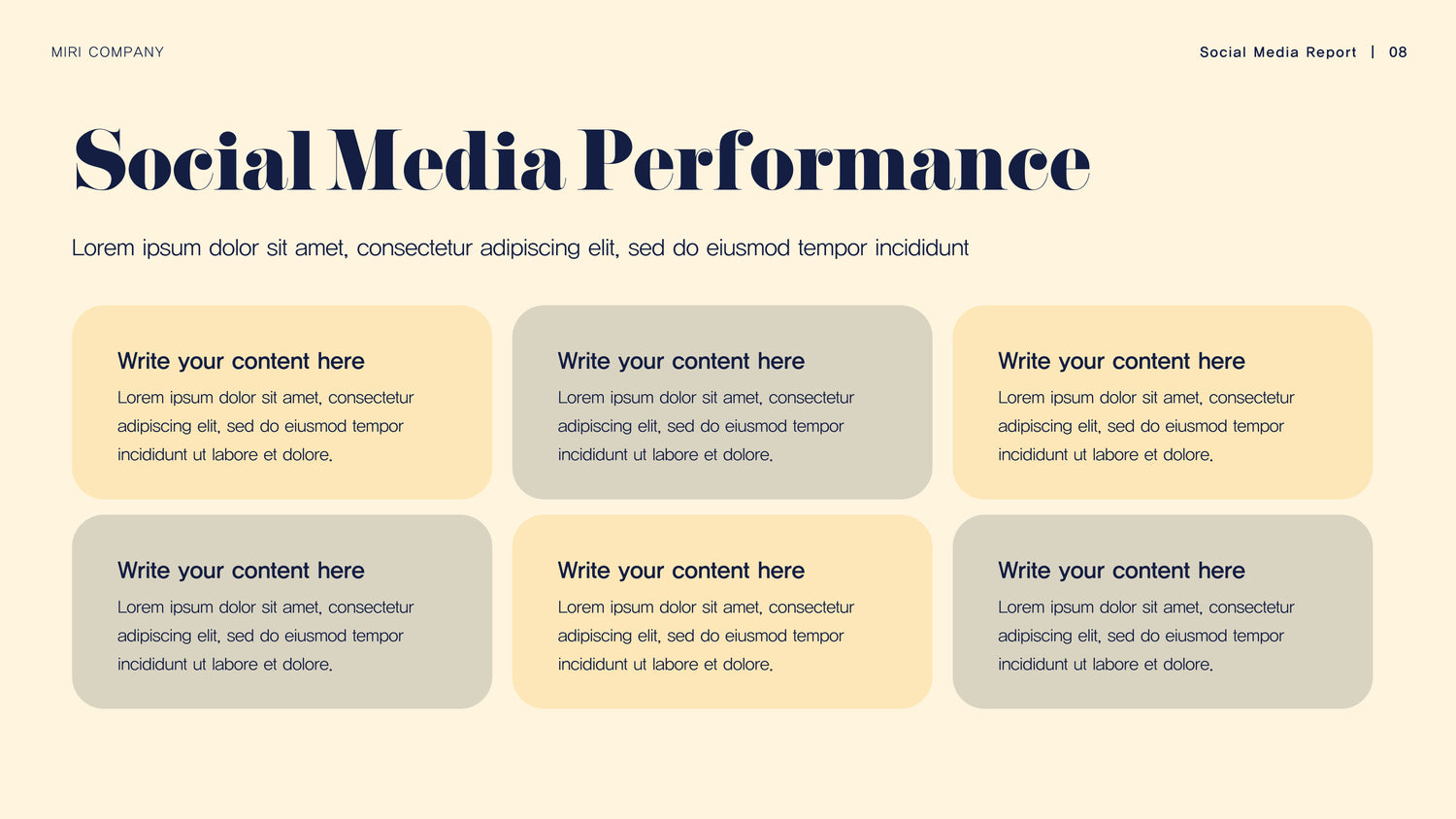 MIRI COMPANY

Social Media Report | 08

Social Media Performance

Lorem ipsum dolor sit amet, consectetur adipiscing elit, sed do eiusmod tempor incididunt

Write your content here
Lorem ipsum dolor sit amet, consectetur adipiscing elit, sed do eiusmod tempor incididunt ut labore et dolore.

Write your content here
Lorem ipsum dolor sit amet, consectetur adipiscing elit, sed do eiusmod tempor incididunt ut labore et dolore.

Write your content here
Lorem ipsum dolor sit amet, consectetur adipiscing elit, sed do eiusmod tempor incididunt ut labore et dolore.

Write your content here
Lorem ipsum dolor sit amet, consectetur adipiscing elit, sed do eiusmod tempor incididunt ut labore et dolore.

Write your content here
Lorem ipsum dolor sit amet, consectetur adipiscing elit, sed do eiusmod tempor incididunt ut labore et dolore.

Write your content here
Lorem ipsum dolor sit amet, consectetur adipiscing elit, sed do eiusmod tempor incididunt ut labore et dolore.